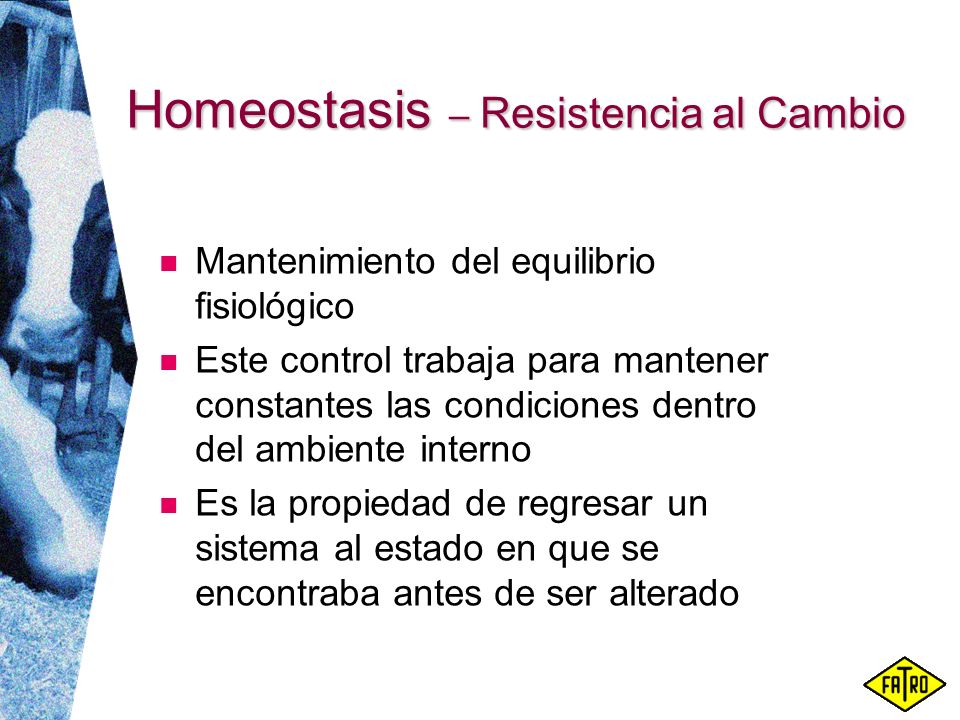 Homeostasis – Resistencia al Cambio

- Mantenimiento del equilibrio fisiológico
- Este control trabaja para mantener constantes las condiciones dentro del ambiente interno
- Es la propiedad de regresar un sistema al estado en que se encontraba antes de ser alterado

FATRO